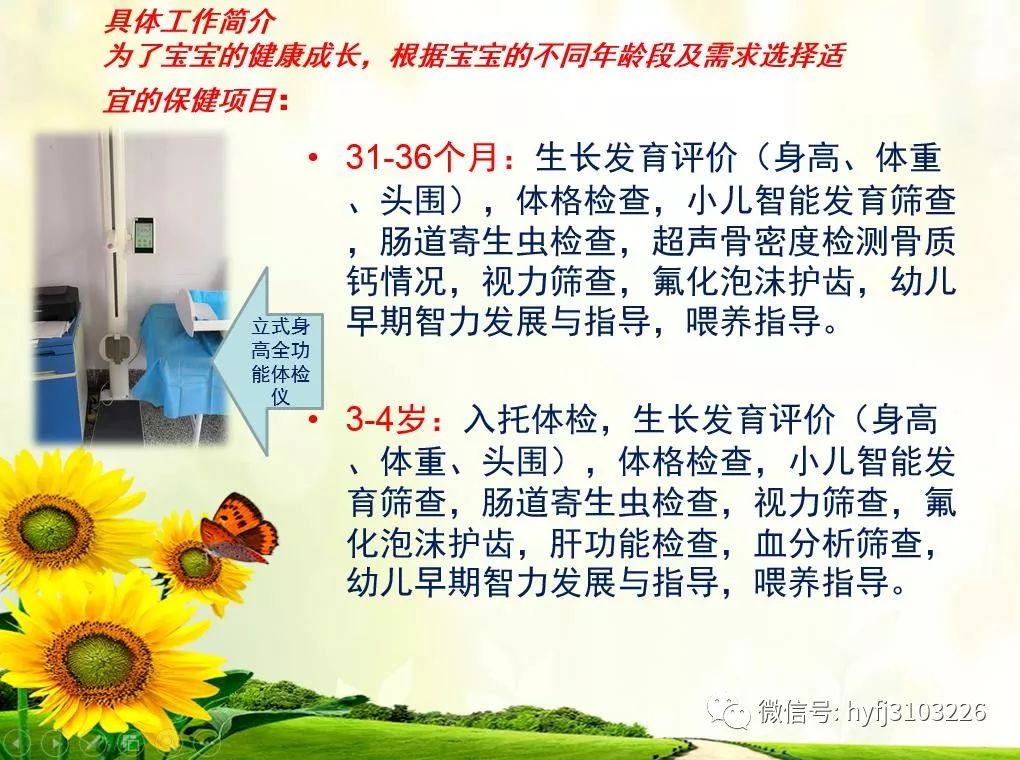 具体工作简介
为了宝宝的健康成长，根据宝宝的不同年龄段及需求选择适宜的保健项目：

立式身高全功能体检仪

• 31-36个月：生长发育评价（身高、体重、头围），体格检查，小儿智能发育筛查，肠道寄生虫检查，超声骨密度检测骨质钙情况，视力筛查，氟化泡沫护齿，幼儿早期智力发展与指导，喂养指导。

• 3-4岁：入托体检，生长发育评价（身高、体重、头围），体格检查，小儿智能发育筛查，肠道寄生虫检查，视力筛查，氟化泡沫护齿，肝功能检查，血分析筛查，幼儿早期智力发展与指导，喂养指导。

微信号: hyfj3103226